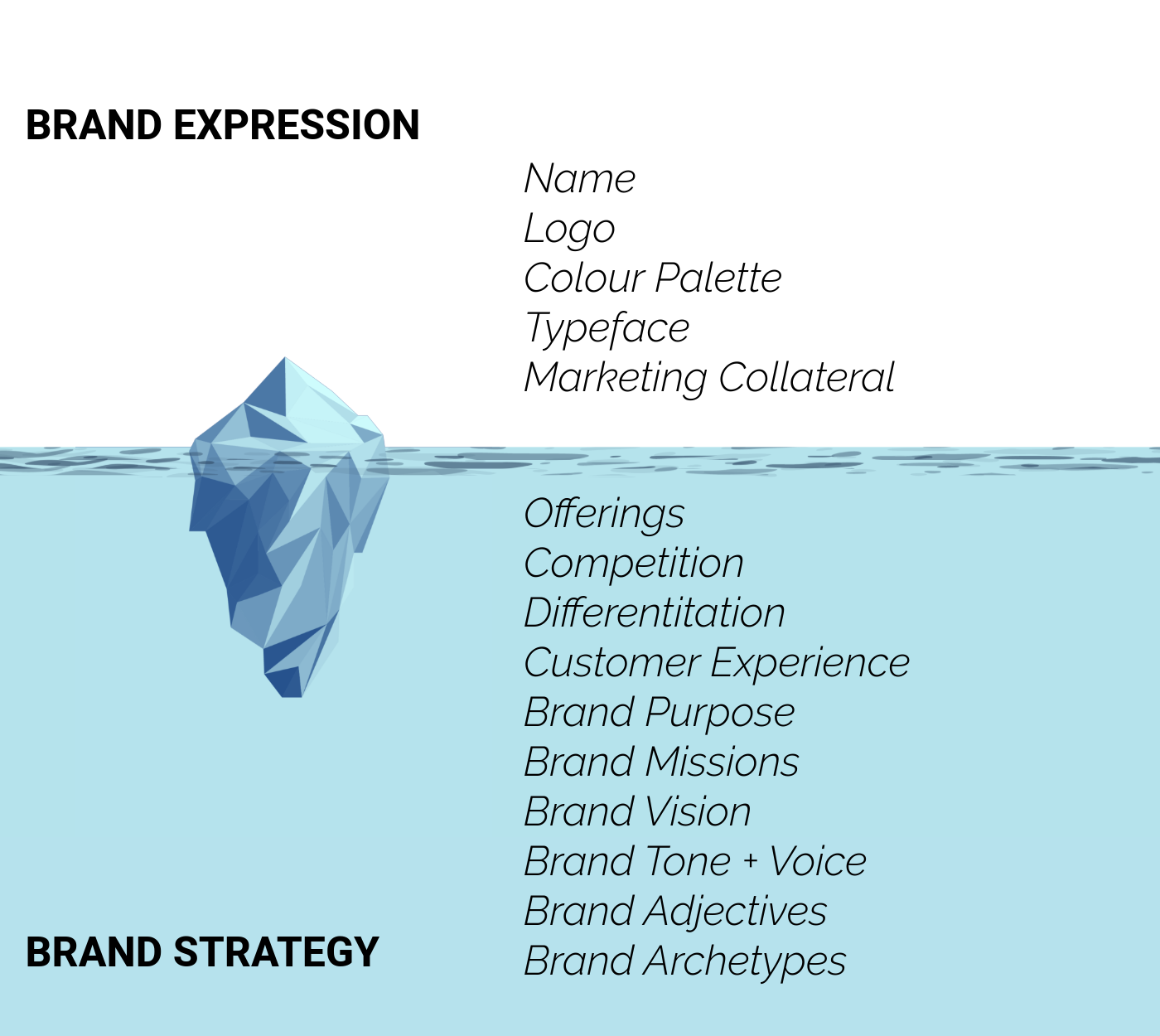 BRAND EXPRESSION

Name
Logo
Colour Palette
Typeface
Marketing Collateral

Offerings
Competition
Differentitation
Customer Experience
Brand Purpose
Brand Missions
Brand Vision
Brand Tone + Voice
Brand Adjectives
Brand Archetypes

BRAND STRATEGY